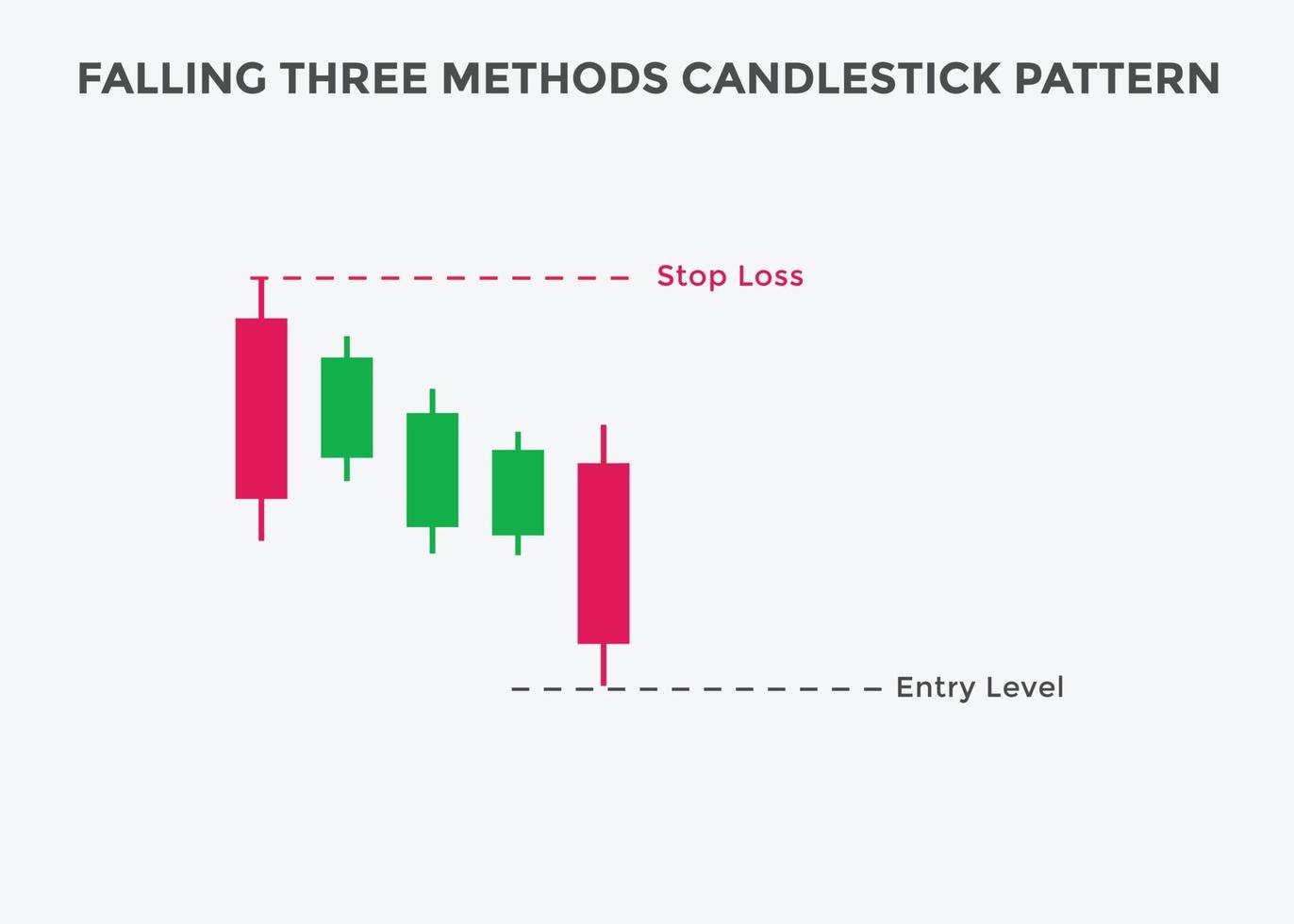 FALLING THREE METHODS CANDLESTICK PATTERN

Stop Loss

Entry Level